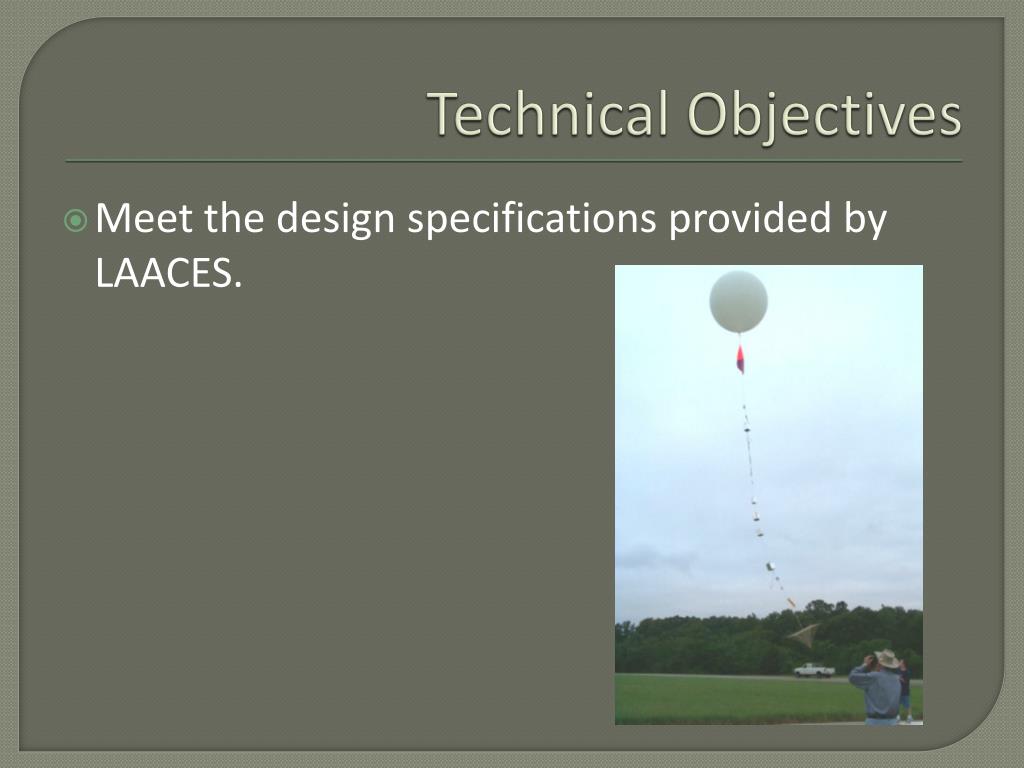 Technical Objectives

Meet the design specifications provided by LAACES.